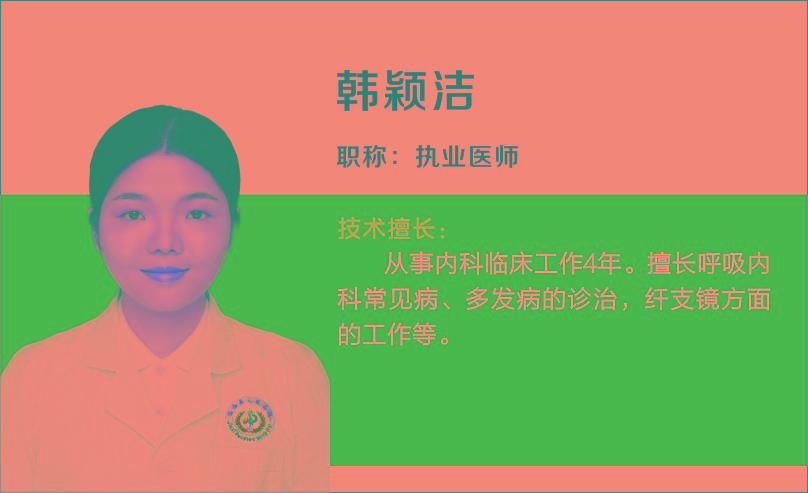 韩颖洁

职称：执业医师

技术擅长：

从事内科临床工作4年。擅长呼吸内科常见病、多发病的诊治，纤支镜方面的工作等。